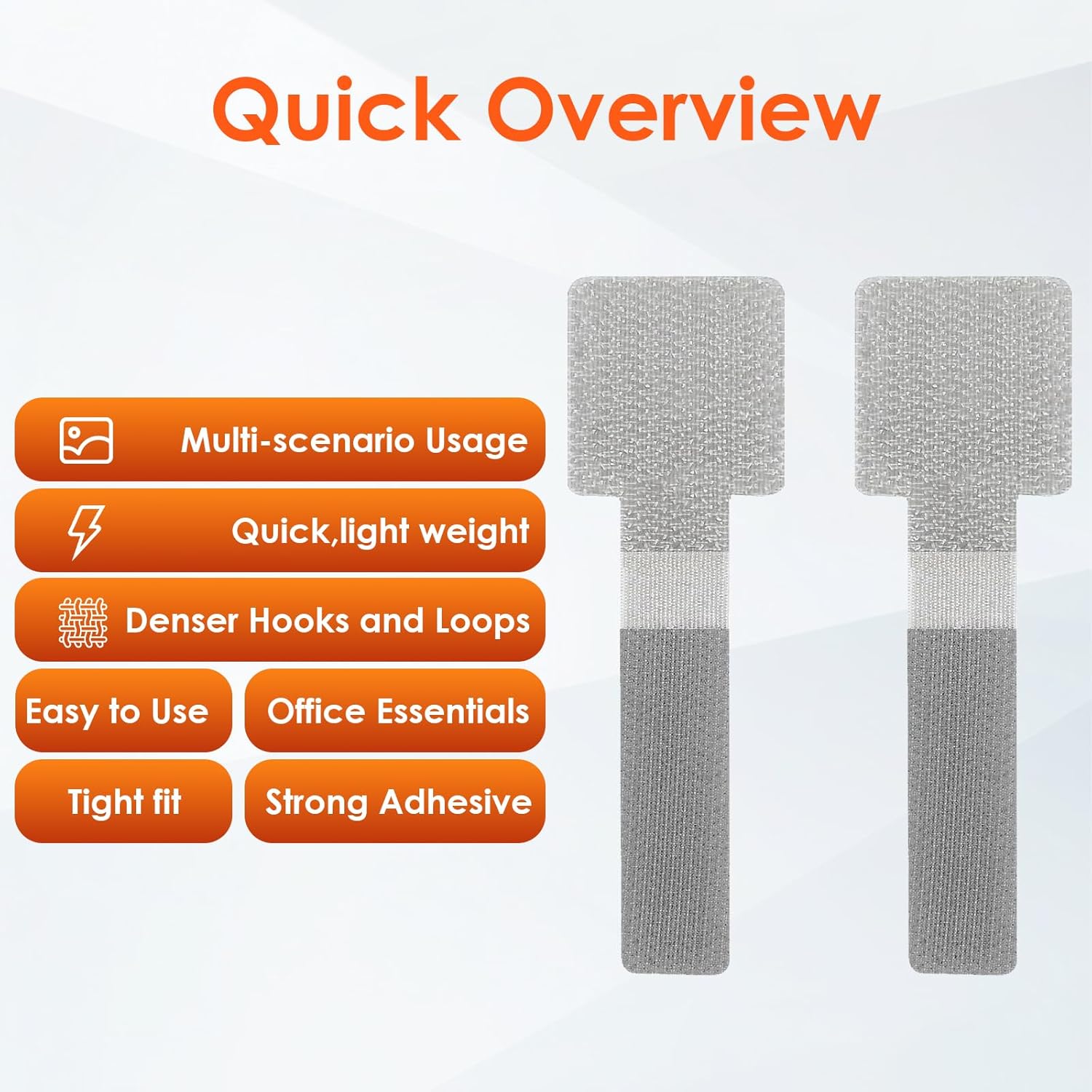 Quick Overview

Multi-scenario Usage

Quick,light weight

Denser Hooks and Loops

Easy to Use

Office Essentials

Tight fit

Strong Adhesive